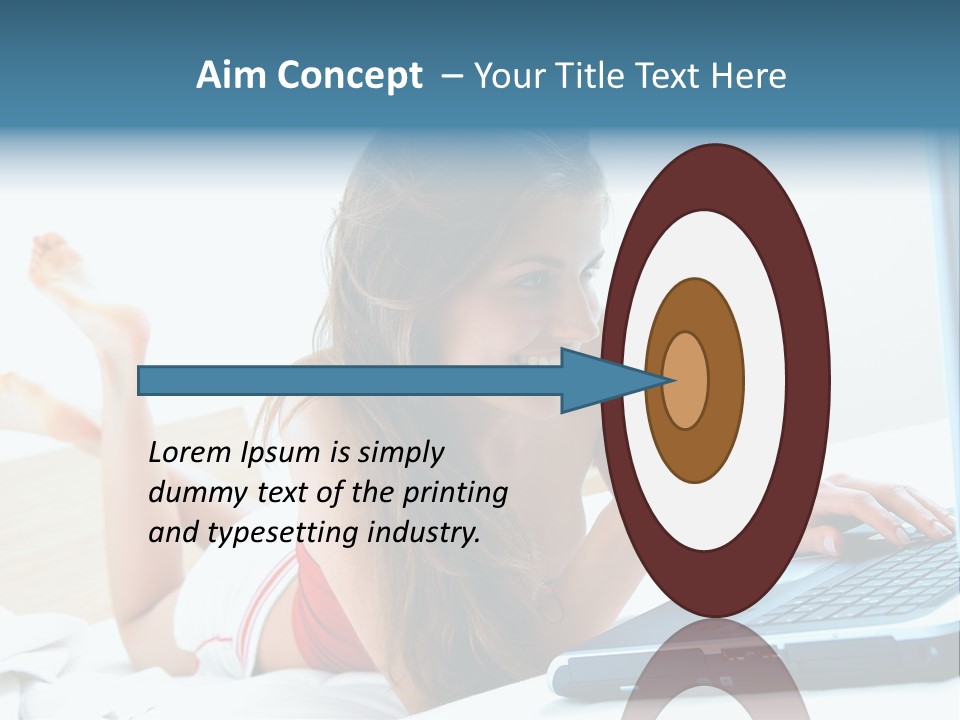 Aim Concept – Your Title Text Here

Lorem Ipsum is simply dummy text of the printing and typesetting industry.